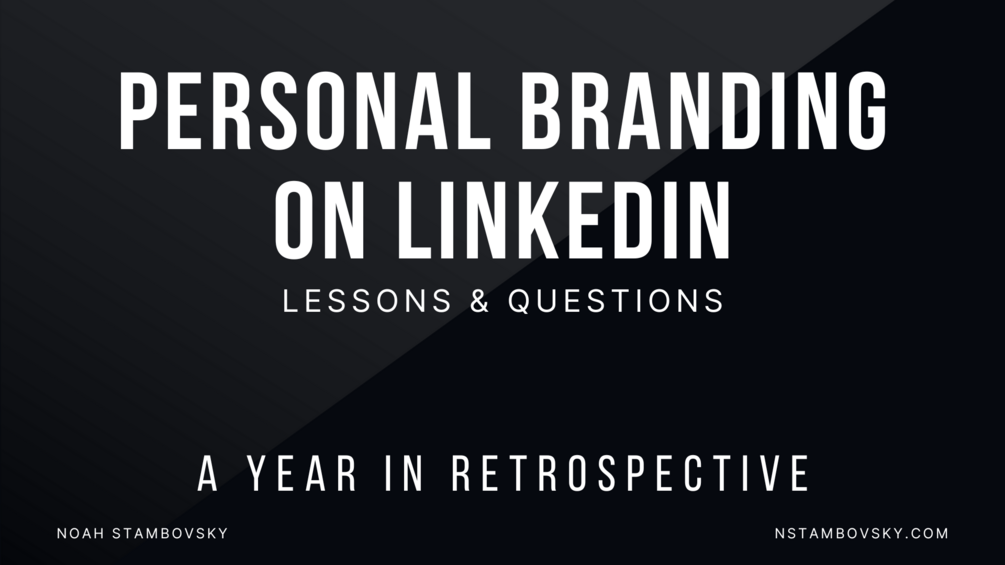 PERSONAL BRANDING ON LINKEDIN

LESSONS & QUESTIONS

A YEAR IN RETROSPECTIVE

NOAH STAMBOVSKY

NSTAMBOVSKY.COM